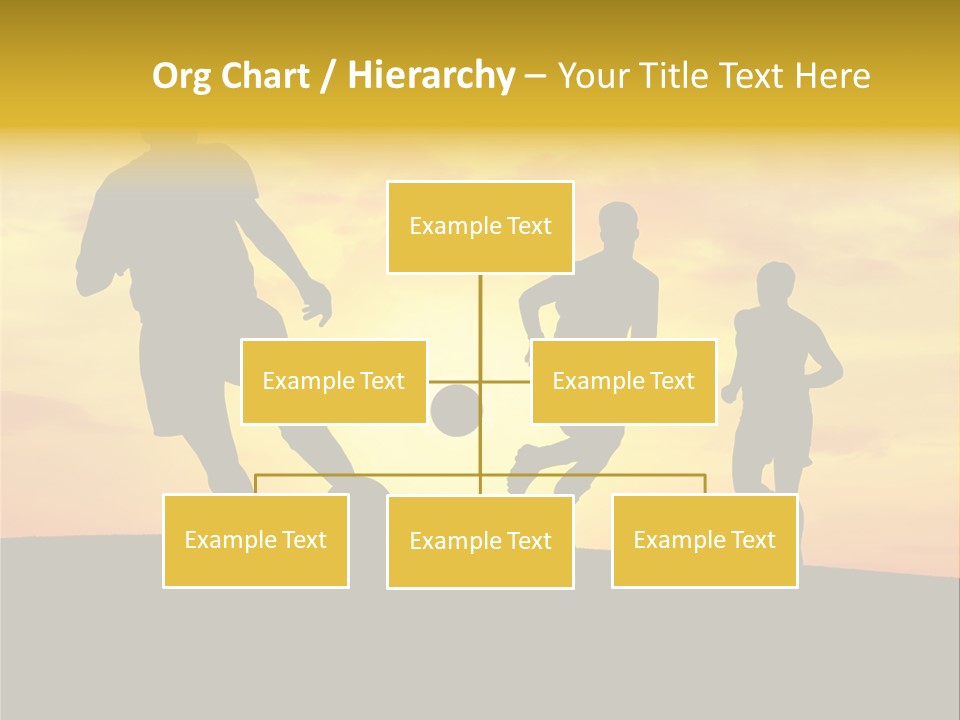 Org Chart / Hierarchy – Your Title Text Here

Example Text

Example Text

Example Text

Example Text

Example Text

Example Text